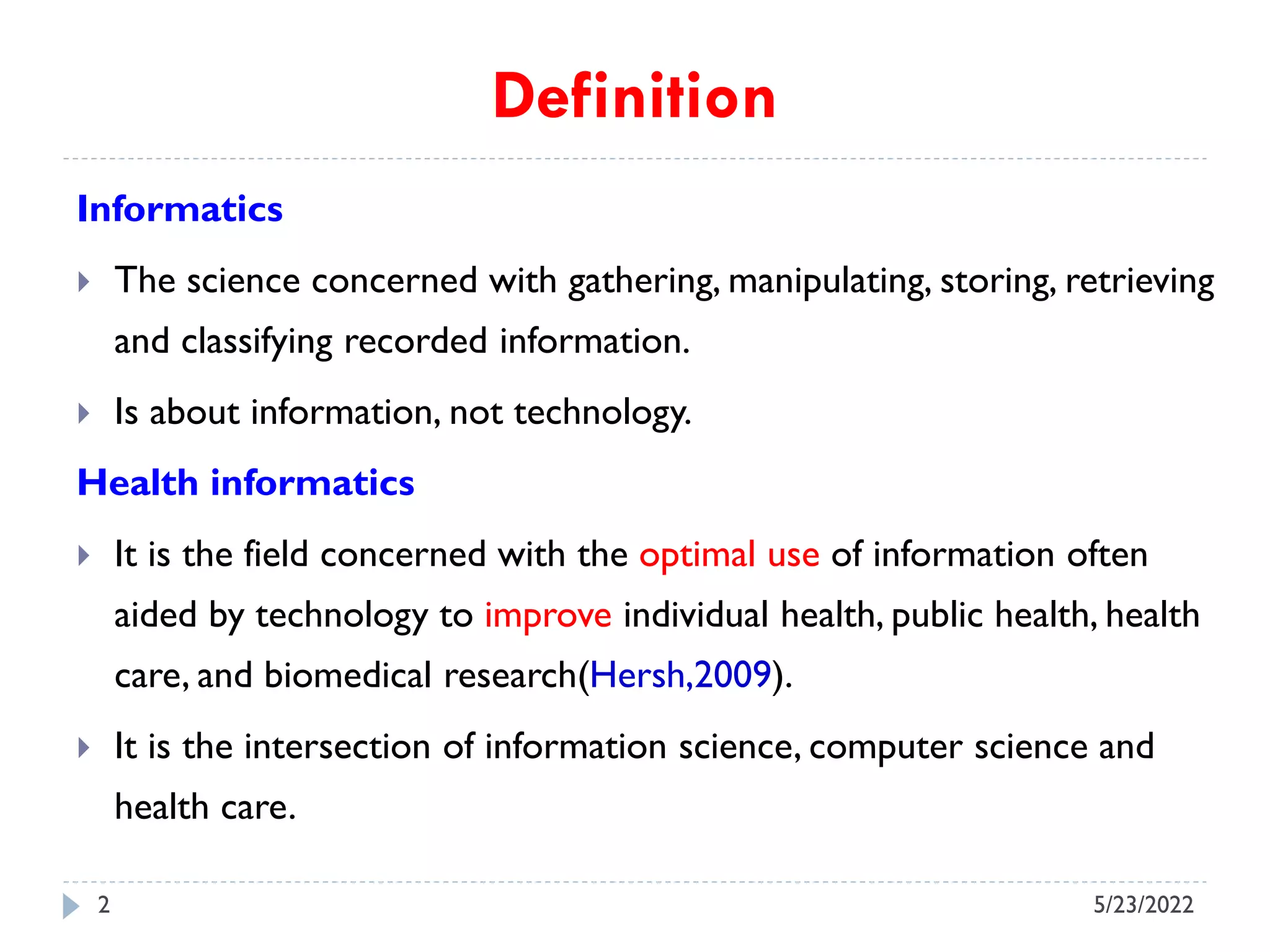 Definition

Informatics

The science concerned with gathering, manipulating, storing, retrieving and classifying recorded information.

Is about information, not technology.

Health informatics

It is the field concerned with the optimal use of information often aided by technology to improve individual health, public health, health care, and biomedical research(Hersh,2009).

It is the intersection of information science, computer science and health care.

2

5/23/2022